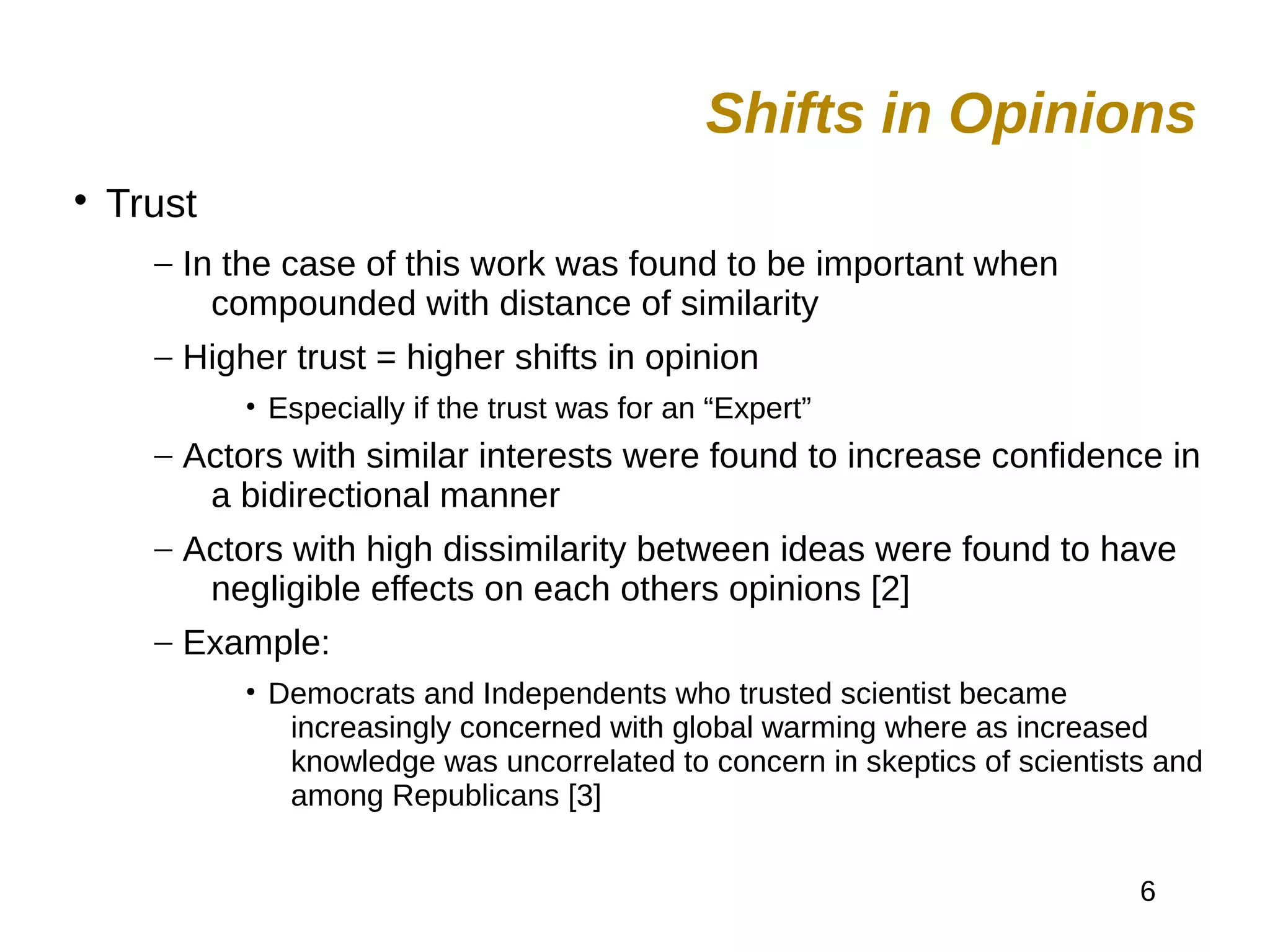 Shifts in Opinions

• Trust

– In the case of this work was found to be important when compounded with distance of similarity

– Higher trust = higher shifts in opinion

• Especially if the trust was for an “Expert”

– Actors with similar interests were found to increase confidence in a bidirectional manner

– Actors with high dissimilarity between ideas were found to have negligible effects on each others opinions [2]

– Example:

• Democrats and Independents who trusted scientist became increasingly concerned with global warming where as increased knowledge was uncorrelated to concern in skeptics of scientists and among Republicans [3]

6